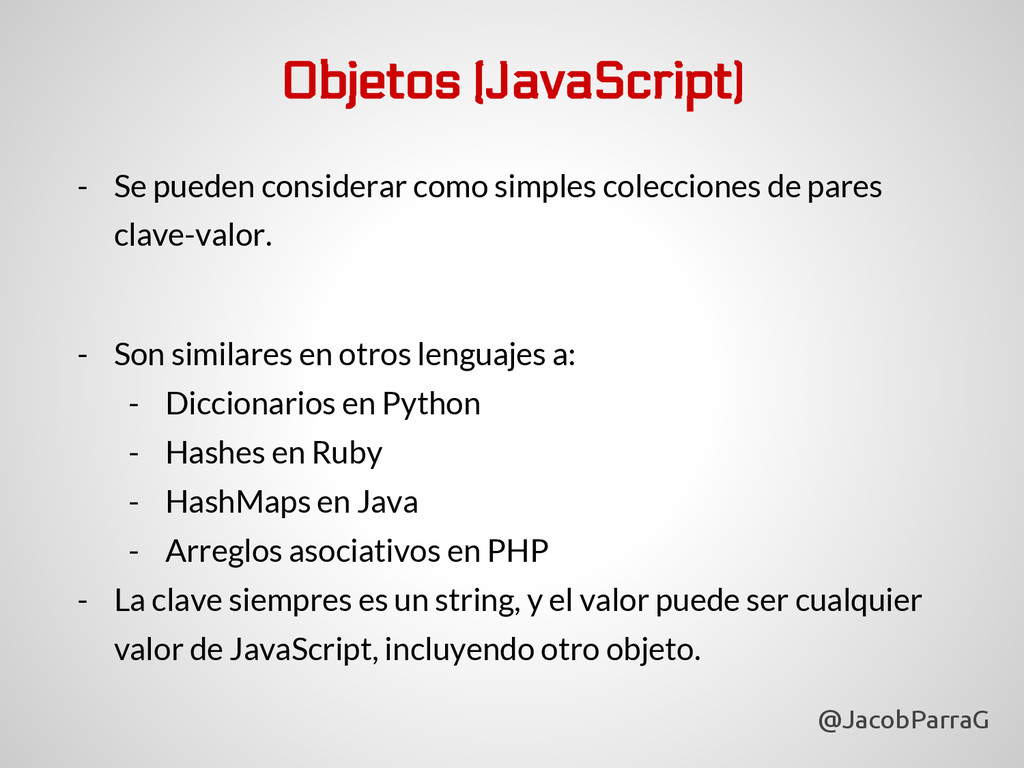 Objetos (JavaScript)

- Se pueden considerar como simples colecciones de pares clave-valor.

- Son similares en otros lenguajes a:
  - Diccionarios en Python
  - Hashes en Ruby
  - HashMaps en Java
  - Arreglos asociativos en PHP
- La clave siempres es un string, y el valor puede ser cualquier valor de JavaScript, incluyendo otro objeto.

@JacobParraG